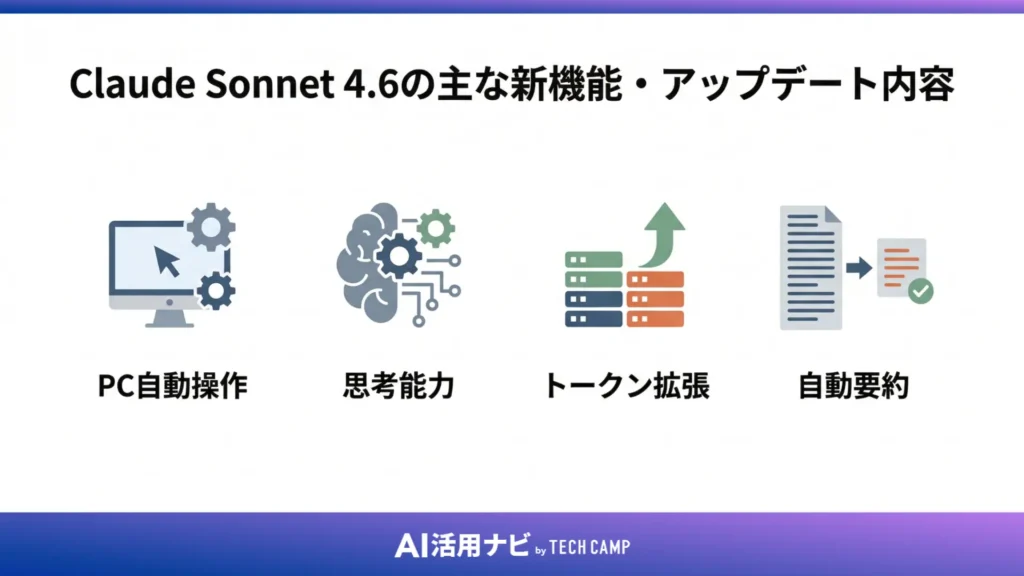 Claude Sonnet 4.6の主な新機能・アップデート内容

PC自動操作

思考能力

トークン拡張

自動要約

AI活用ナビ by TECH CAMP